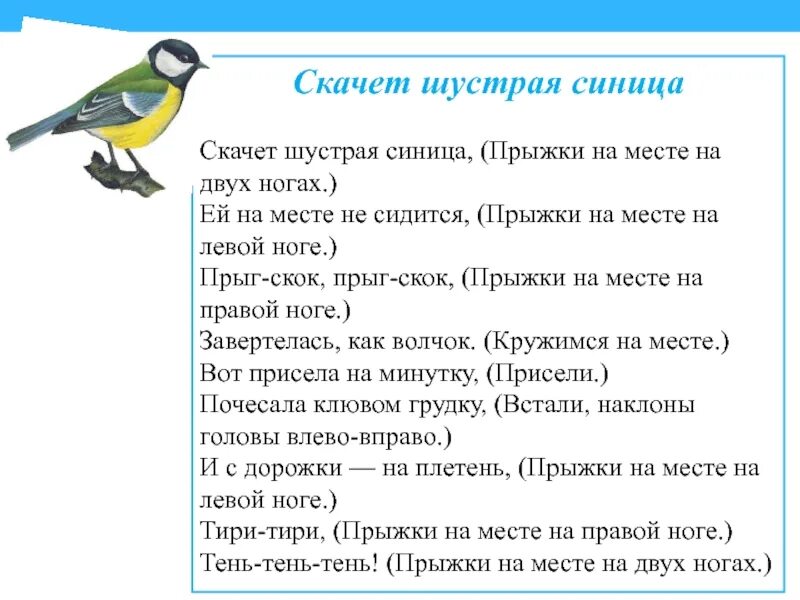 Скачет шустрая синица

Скачет шустрая синица, (Прыжки на месте на двух ногах.)
Ей на месте не сидится, (Прыжки на месте на левой ноге.)
Прыг-скок, прыг-скок, (Прыжки на месте на правой ноге.)
Завертелась, как волчок. (Кружимся на месте.)
Вот присела на минутку, (Присели.)
Почесала клювом грудку, (Встали, наклоны головы влево-вправо.)
И с дорожки — на плетень, (Прыжки на месте на левой ноге.)
Тири-тири, (Прыжки на месте на правой ноге.)
Тень-тень-тень! (Прыжки на месте на двух ногах.)